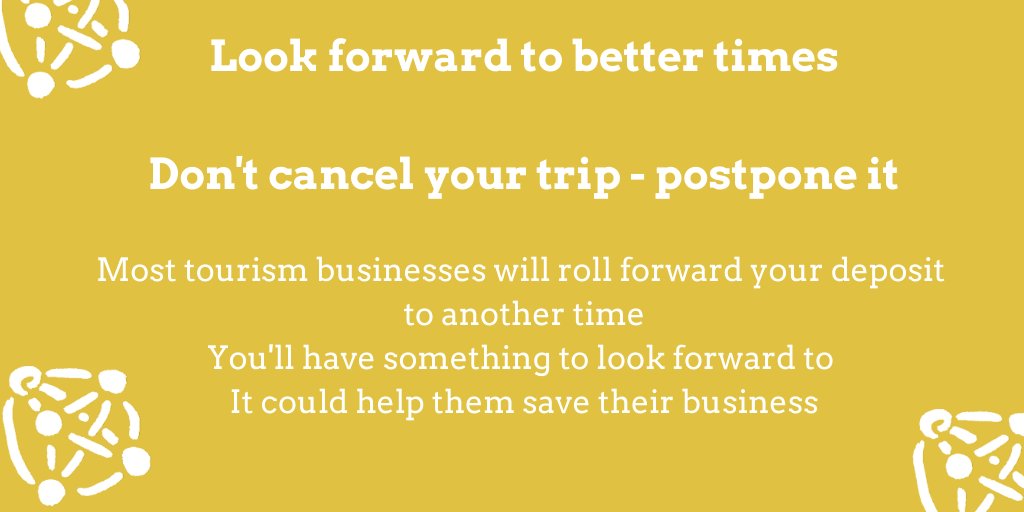 Look forward to better times

Don't cancel your trip - postpone it

Most tourism businesses will roll forward your deposit to another time
You'll have something to look forward to
It could help them save their business